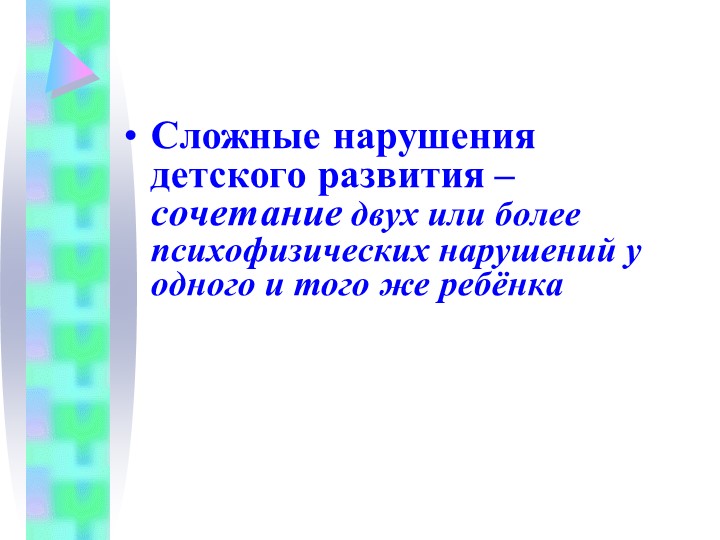 • Сложные нарушения детского развития – сочетание двух или более психофизических нарушений у одного и того же ребёнка